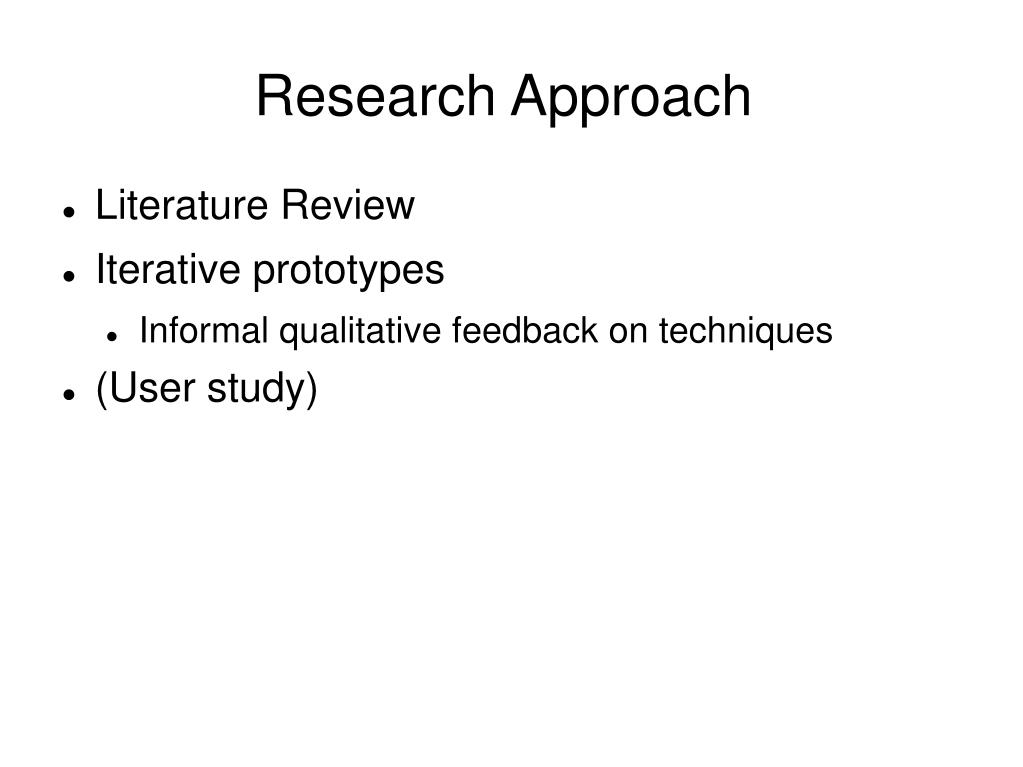 Research Approach

- Literature Review
- Iterative prototypes
  - Informal qualitative feedback on techniques
- (User study)